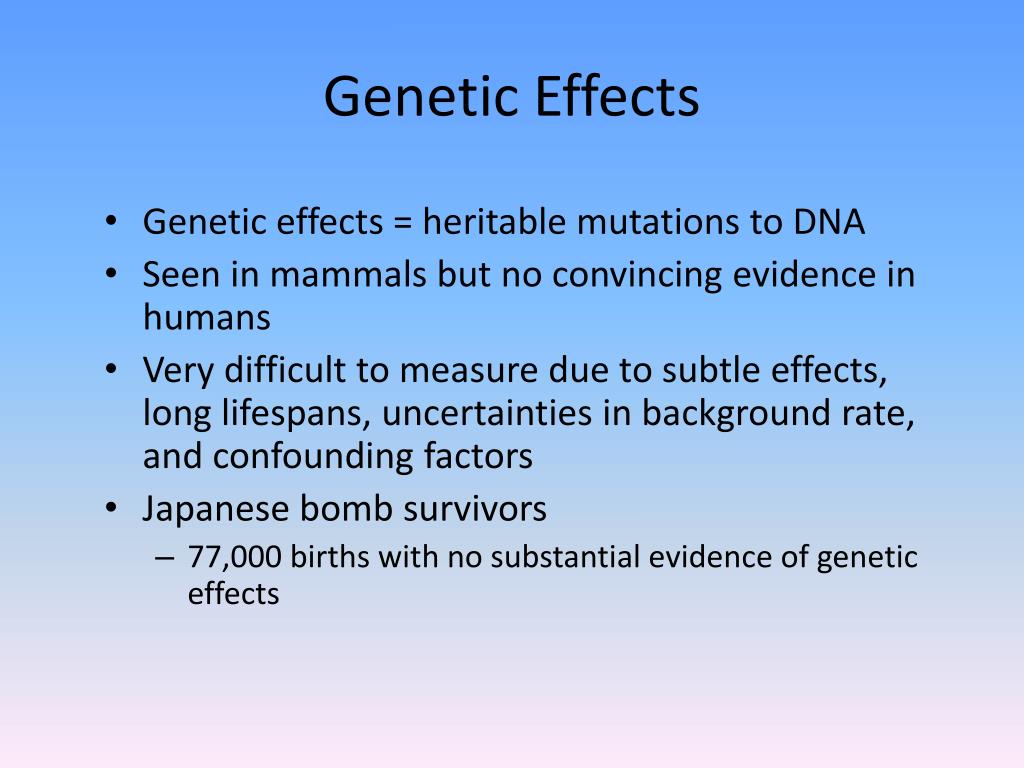 Genetic Effects

• Genetic effects = heritable mutations to DNA
• Seen in mammals but no convincing evidence in humans
• Very difficult to measure due to subtle effects, long lifespans, uncertainties in background rate, and confounding factors
• Japanese bomb survivors
– 77,000 births with no substantial evidence of genetic effects